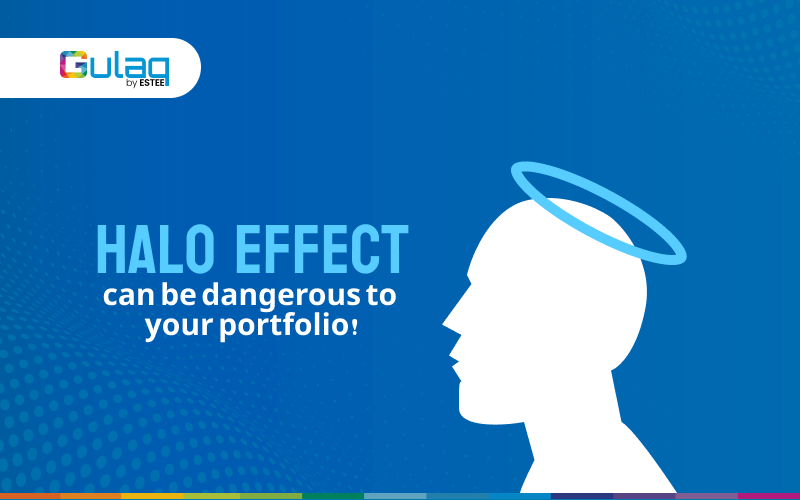 Gulaq
by ESTEE

HALO EFFECT
can be dangerous to your portfolio!